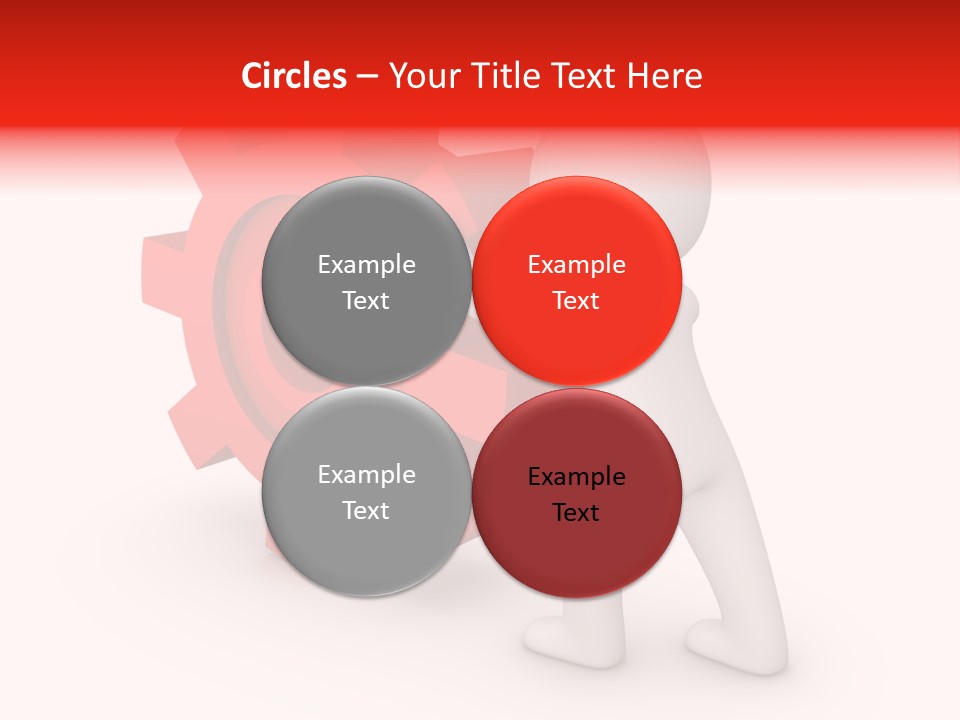 Circles – Your Title Text Here

Example Text

Example Text

Example Text

Example Text